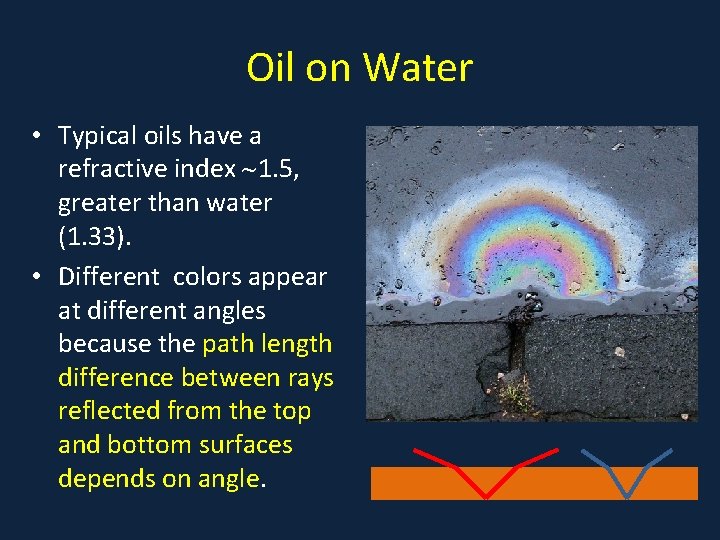 Oil on Water

• Typical oils have a refractive index ~1.5, greater than water (1.33).

• Different colors appear at different angles because the path length difference between rays reflected from the top and bottom surfaces depends on angle.